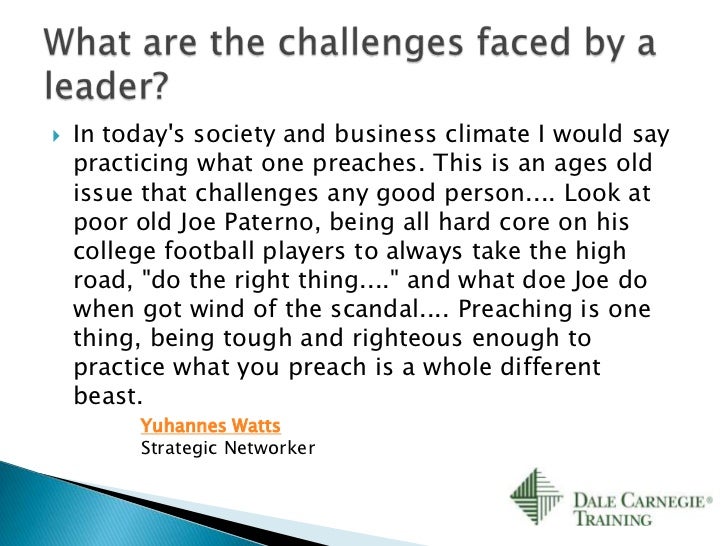 What are the challenges faced by a leader?

In today's society and business climate I would say practicing what one preaches. This is an ages old issue that challenges any good person.... Look at poor old Joe Paterno, being all hard core on his college football players to always take the high road, "do the right thing...." and what doe Joe do when got wind of the scandal.... Preaching is one thing, being tough and righteous enough to practice what you preach is a whole different beast.

Yuhannes Watts
Strategic Networker

DALE CARNEGIE® TRAINING